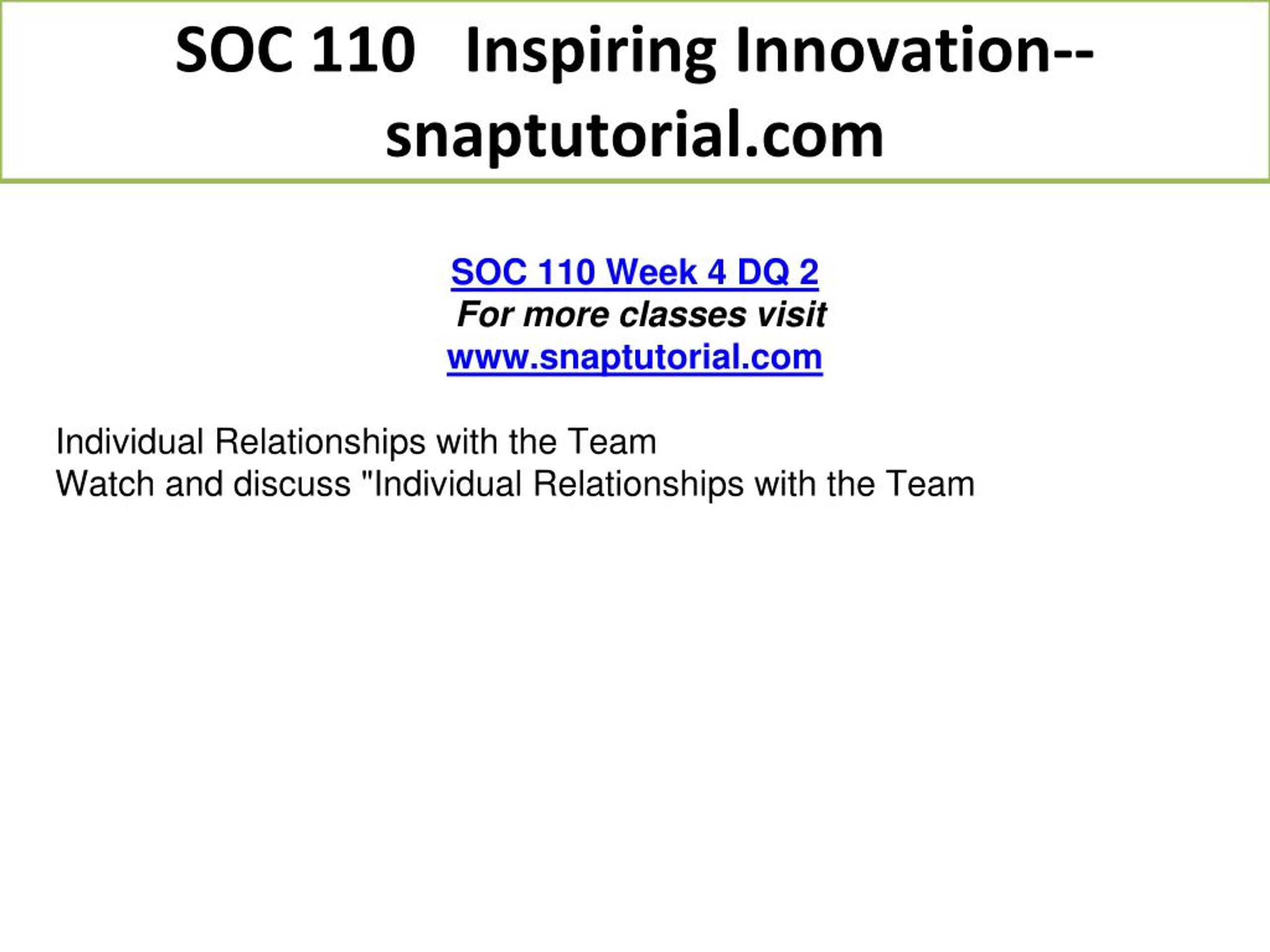 SOC 110 Inspiring Innovation--snaptutorial.com

SOC 110 Week 4 DQ 2
For more classes visit
www.snaptutorial.com

Individual Relationships with the Team
Watch and discuss "Individual Relationships with the Team